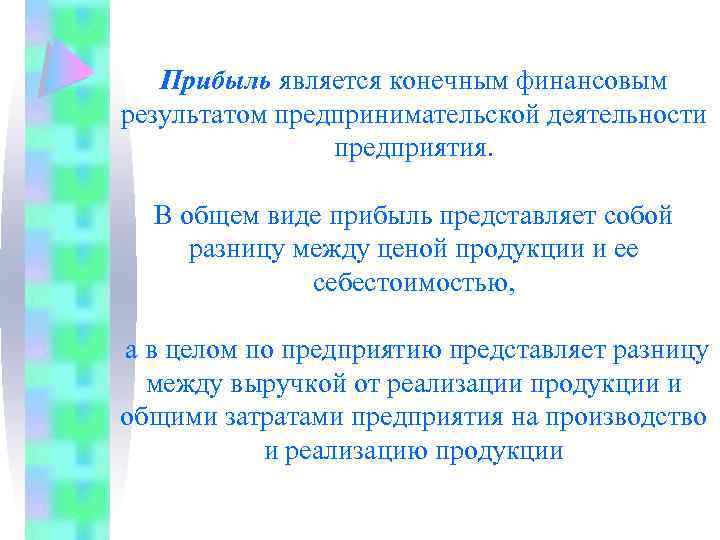 Прибыль является конечным финансовым результатом предпринимательской деятельности предприятия.

В общем виде прибыль представляет собой разницу между ценой продукции и ее себестоимостью,

а в целом по предприятию представляет разницу между выручкой от реализации продукции и общими затратами предприятия на производство и реализацию продукции